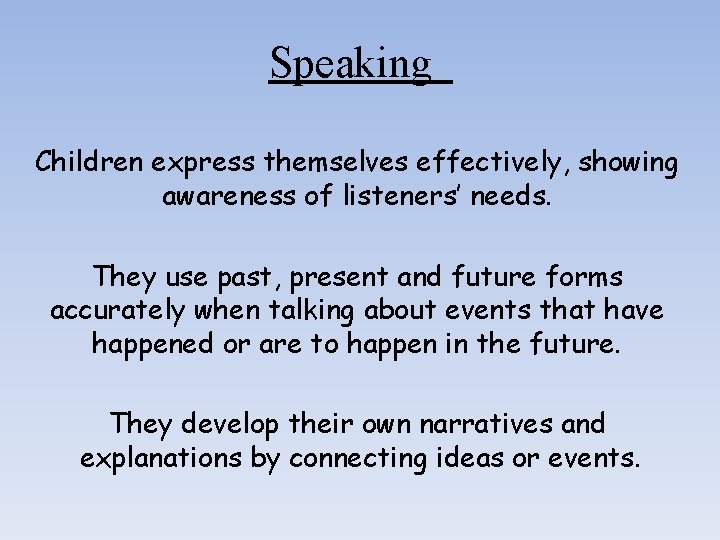 Speaking

Children express themselves effectively, showing awareness of listeners' needs.

They use past, present and future forms accurately when talking about events that have happened or are to happen in the future.

They develop their own narratives and explanations by connecting ideas or events.